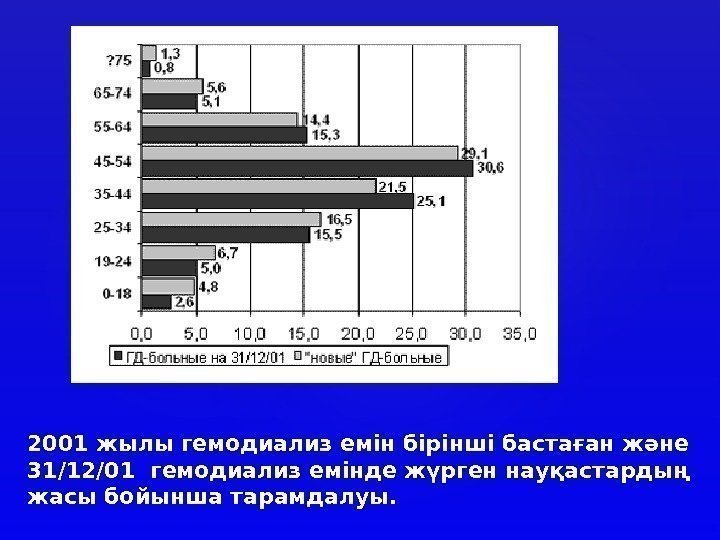 ?75
1,3
0,8
65-74
5,6
5,1
55-64
14,4
15,3
45-54
29,1
30,6
35-44
21,5
25,1
25-34
16,5
15,5
19-24
6,7
5,0
0-18
4,8
2,6

0,0 5,0 10,0 15,0 20,0 25,0 30,0 35,0

ГД-больные на 31/12/01 "новые" ГД-больные

2001 жылы гемодиализ емін бірінші бастаған және 31/12/01 гемодиализ емінде жүрген науқастардың жасы бойынша тарамдалуы.